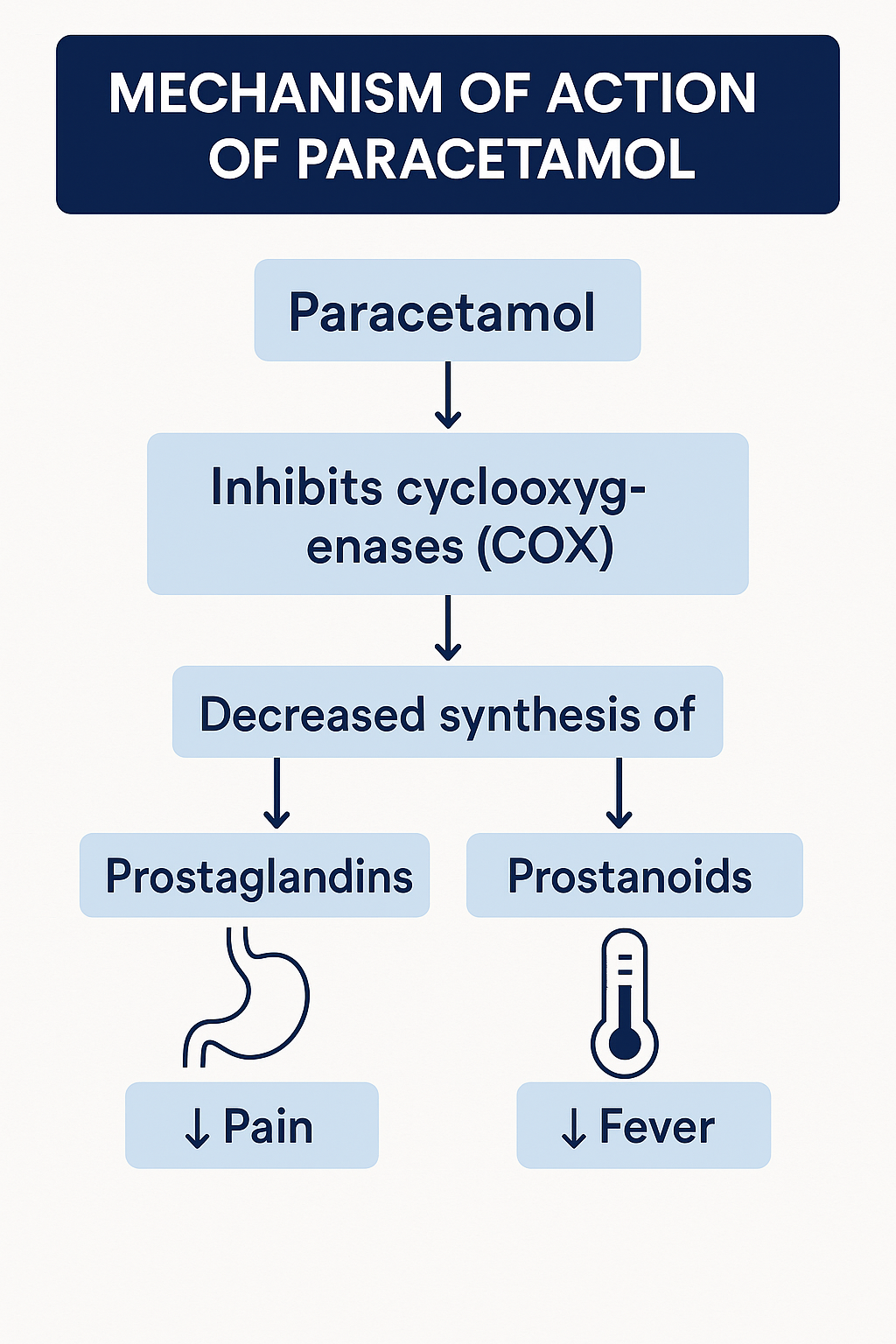 MECHANISM OF ACTION OF PARACETAMOL

Paracetamol

Inhibits cyclooxygenases (COX)

Decreased synthesis of

Prostaglandins

Prostanoids

↓ Pain

↓ Fever